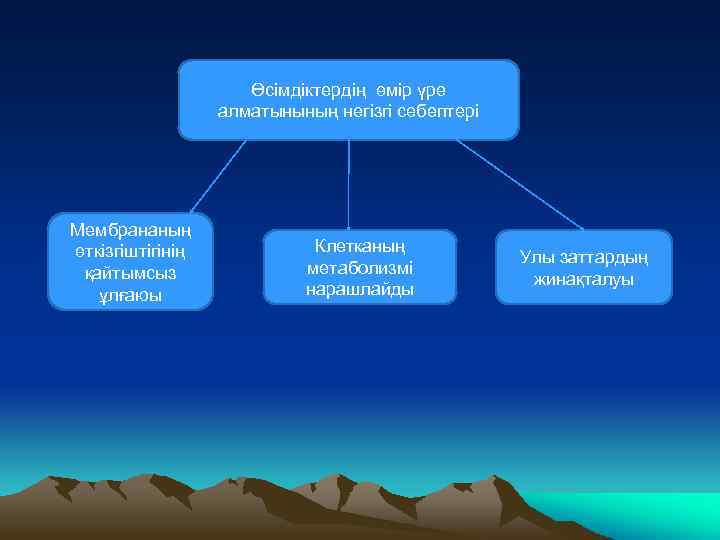 Өсімдіктердің өмір үре алматынының негізгі себептері

Мембрананың өткізгіштігінің қайтымсыз ұлғаюы

Клетканың метаболизмі нарашлайды

Улы заттардың жинақталуы